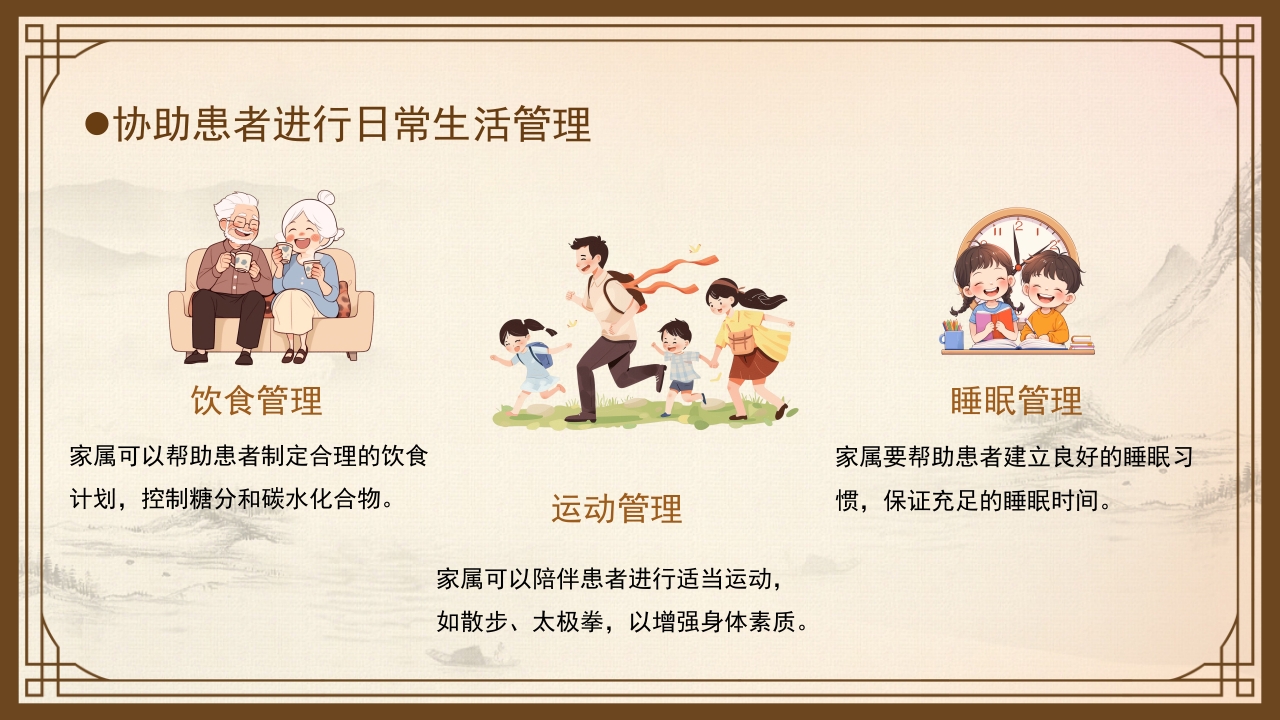 ●协助患者进行日常生活管理

饮食管理

家属可以帮助患者制定合理的饮食计划，控制糖分和碳水化合物。

运动管理

家属可以陪伴患者进行适当运动，如散步、太极拳，以增强身体素质。

睡眠管理

家属要帮助患者建立良好的睡眠习惯，保证充足的睡眠时间。